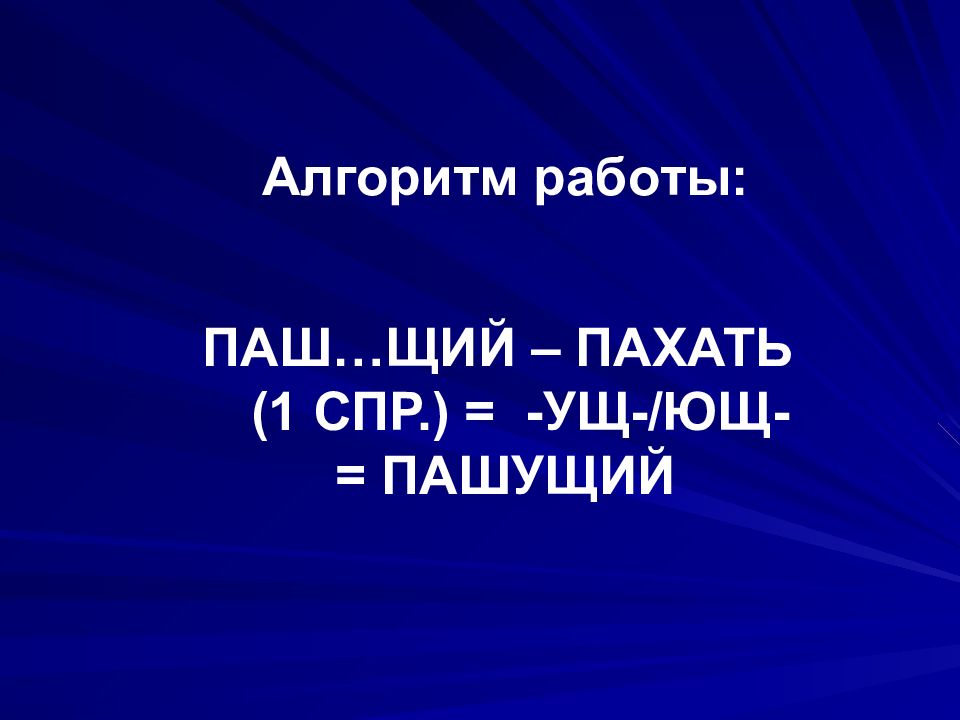 Алгоритм работы:

ПАШ…ЩИЙ – ПАХАТЬ (1 СПР.) = -УЩ-/ЮЩ- = ПАШУЩИЙ